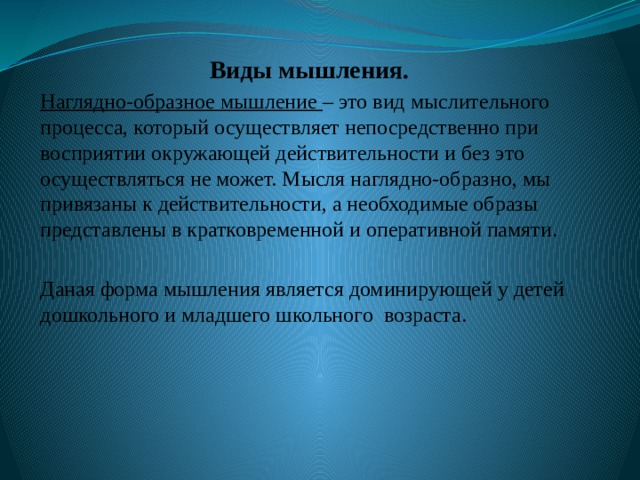 Виды мышления.

Наглядно-образное мышление – это вид мыслительного процесса, который осуществляет непосредственно при восприятии окружающей действительности и без это осуществляться не может. Мысля наглядно-образно, мы привязаны к действительности, а необходимые образы представлены в кратковременной и оперативной памяти.

Даная форма мышления является доминирующей у детей дошкольного и младшего школьного возраста.